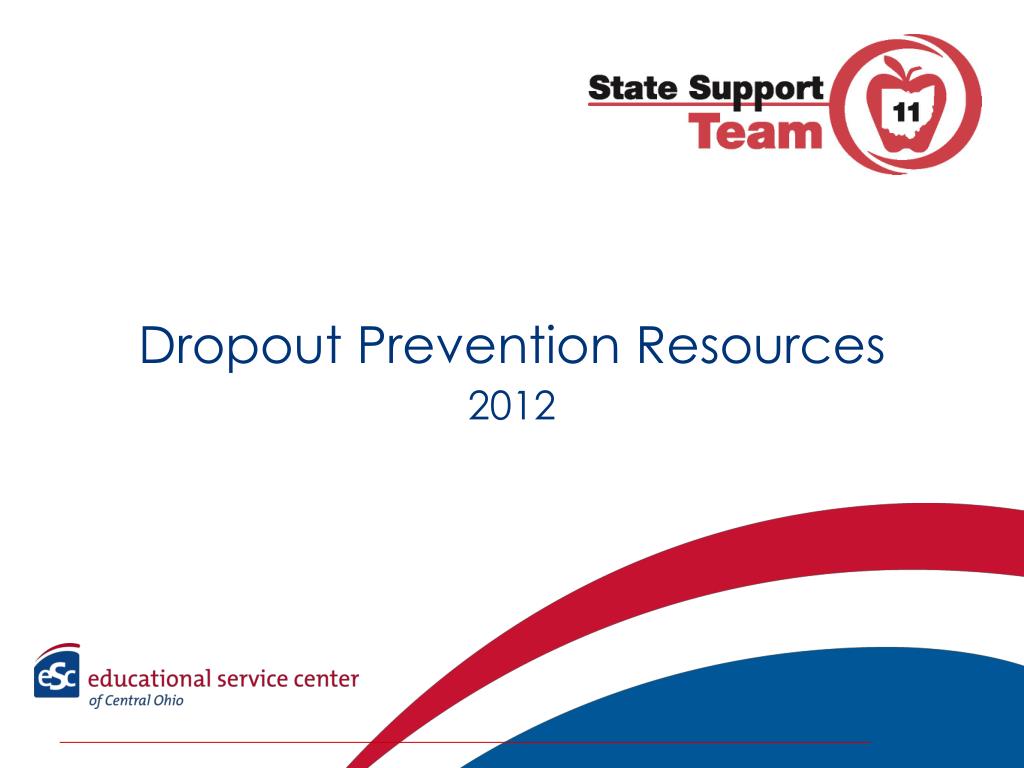 State Support Team 11

Dropout Prevention Resources
2012

eSc educational service center of Central Ohio